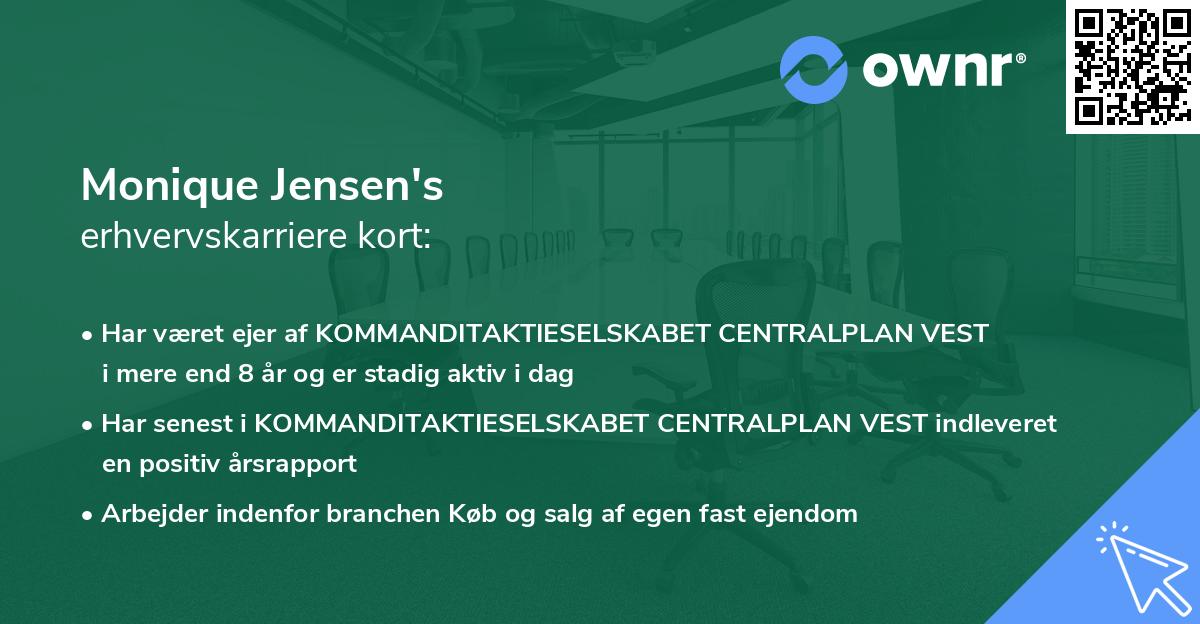 ownr®

Monique Jensen's
erhvervskarriere kort:

• Har været ejer af KOMMANDITAKTIESELSKABET CENTRALPLAN VEST i mere end 8 år og er stadig aktiv i dag

• Har senest i KOMMANDITAKTIESELSKABET CENTRALPLAN VEST indleveret en positiv årsrapport

• Arbejder indenfor branchen Køb og salg af egen fast ejendom